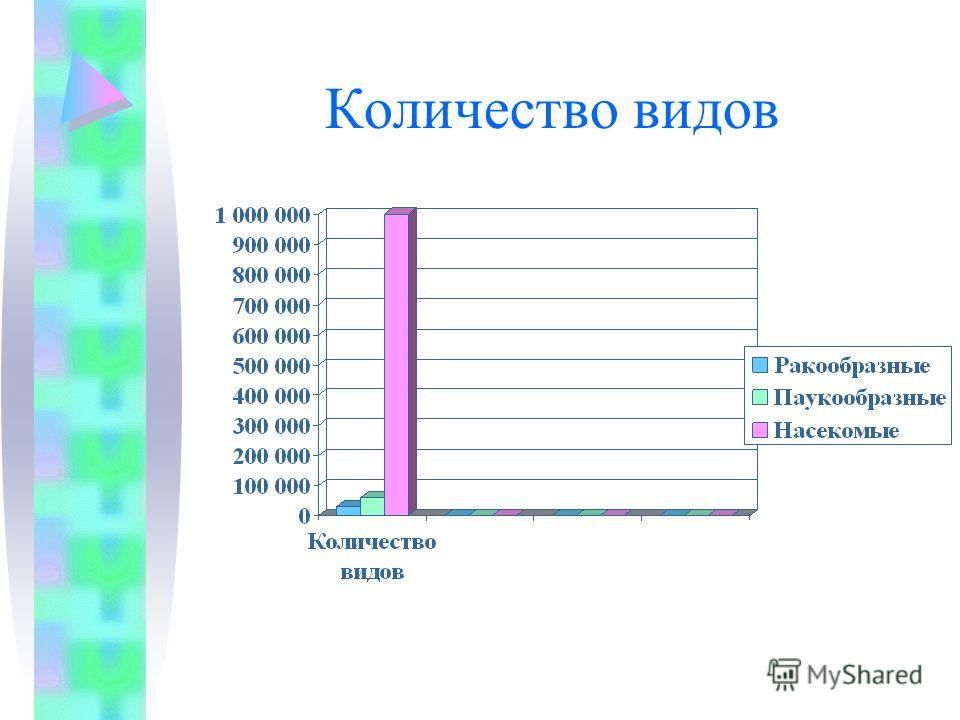 Количество видов

1 000 000
900 000
800 000
700 000
600 000
500 000
400 000
300 000
200 000
100 000
0

Количество видов

Ракообразные
Паукообразные
Насекомые

MyShared